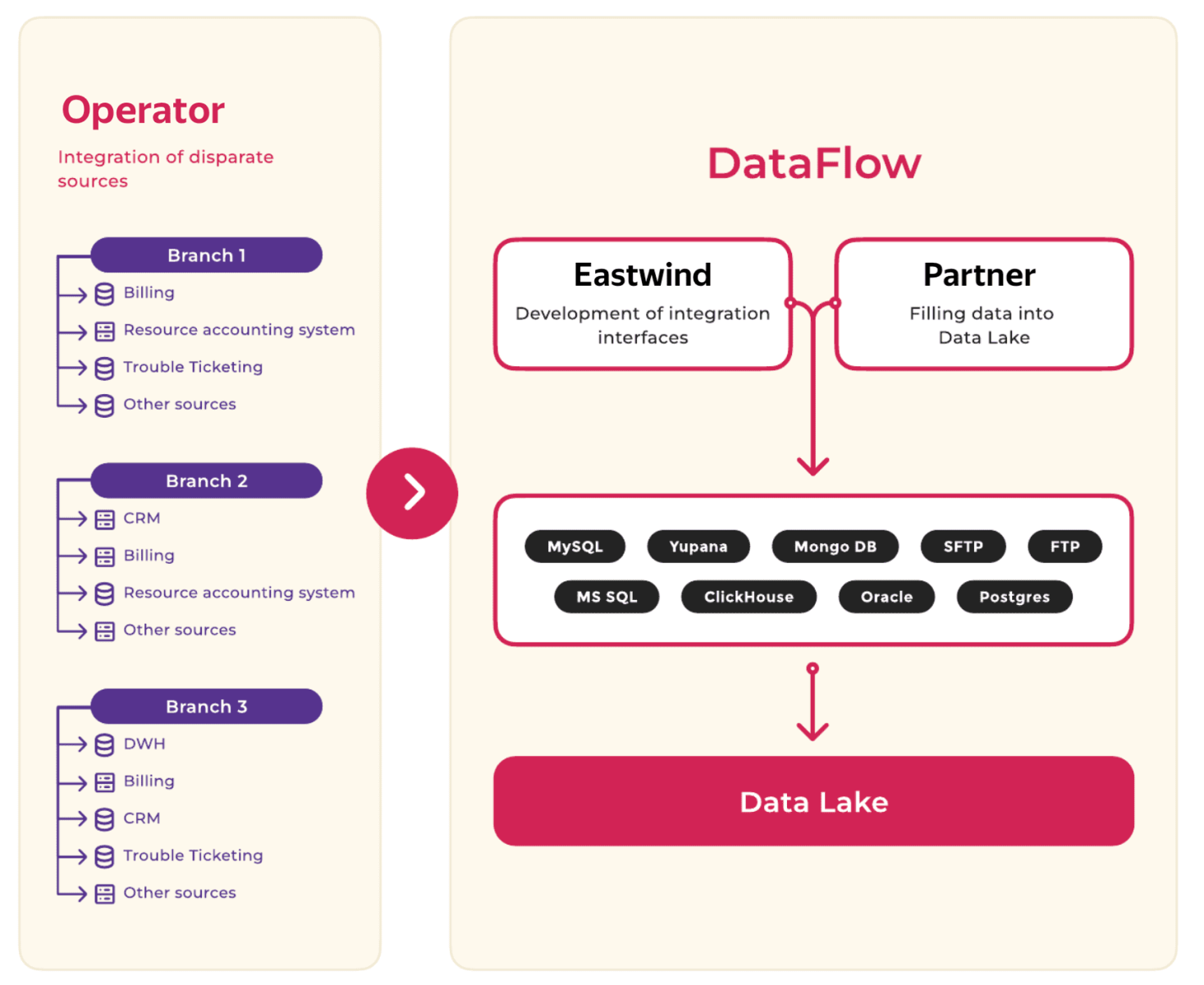 Operator

Integration of disparate sources

Branch 1
Billing
Resource accounting system
Trouble Ticketing
Other sources

Branch 2
CRM
Billing
Resource accounting system
Other sources

Branch 3
DWH
Billing
CRM
Trouble Ticketing
Other sources

DataFlow

Eastwind
Development of integration interfaces

Partner
Filling data into Data Lake

MySQL
Yupana
Mongo DB
SFTP
FTP
MS SQL
ClickHouse
Oracle
Postgres

Data Lake